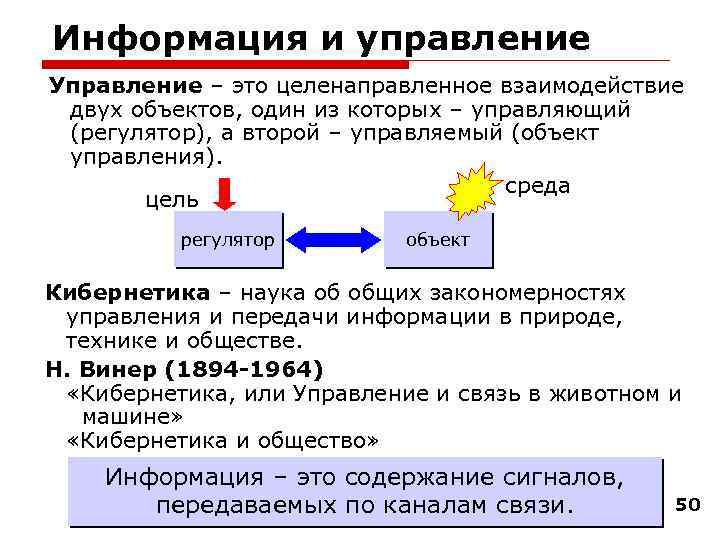 Информация и управление

Управление – это целенаправленное взаимодействие двух объектов, один из которых – управляющий (регулятор), а второй – управляемый (объект управления).

цель

среда

регулятор

объект

Кибернетика – наука об общих закономерностях управления и передачи информации в природе, технике и обществе.

Н. Винер (1894-1964)

«Кибернетика, или Управление и связь в животном и машине»

«Кибернетика и общество»

Информация – это содержание сигналов, передаваемых по каналам связи.

50